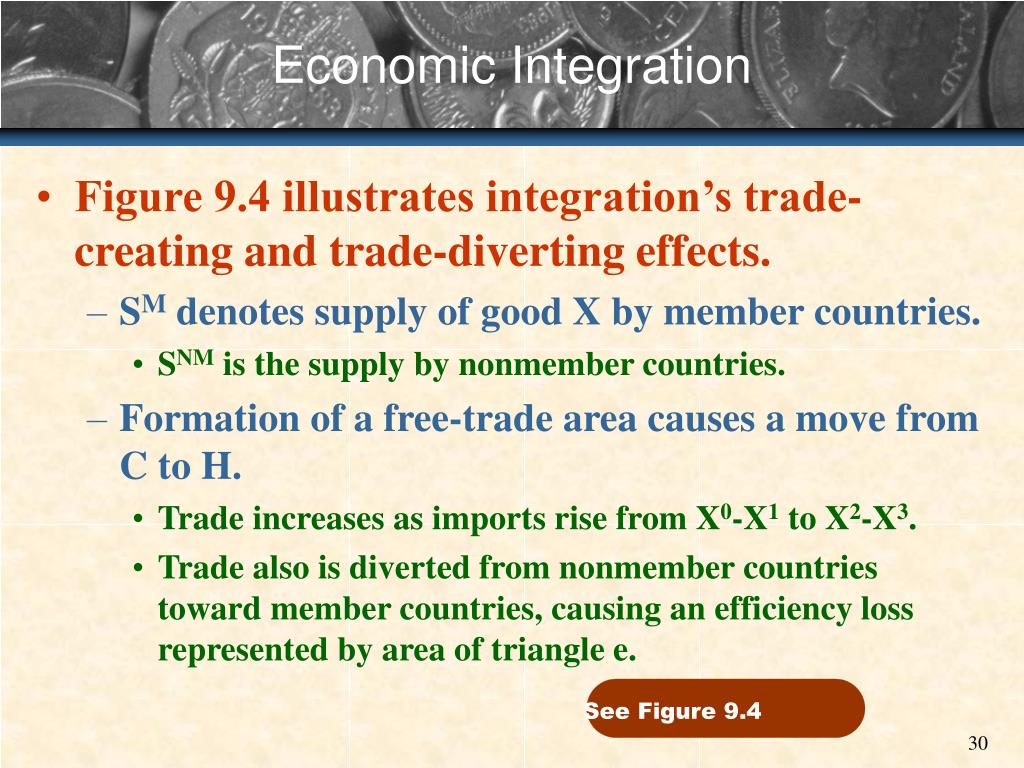 Economic Integration

• Figure 9.4 illustrates integration's trade-creating and trade-diverting effects.
– $S^M$ denotes supply of good X by member countries.
• $S^{NM}$ is the supply by nonmember countries.
– Formation of a free-trade area causes a move from C to H.
• Trade increases as imports rise from $X^0$-$X^1$ to $X^2$-$X^3$.
• Trade also is diverted from nonmember countries toward member countries, causing an efficiency loss represented by area of triangle e.

See Figure 9.4

30